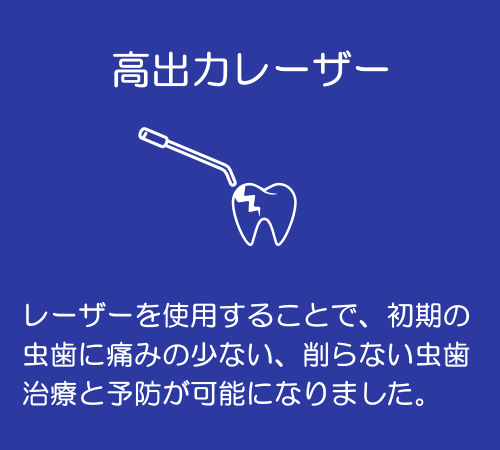 高出力レーザー

レーザーを使用することで、初期の虫歯に痛みの少ない、削らない虫歯治療と予防が可能になりました。